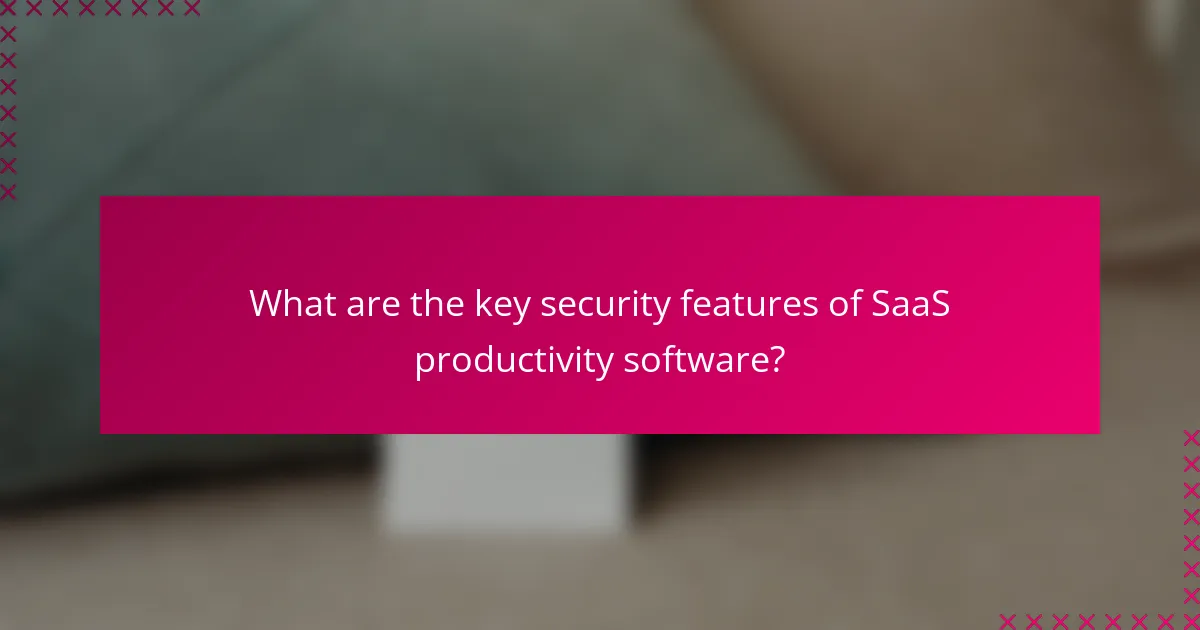 What are the key security features of SaaS productivity software?